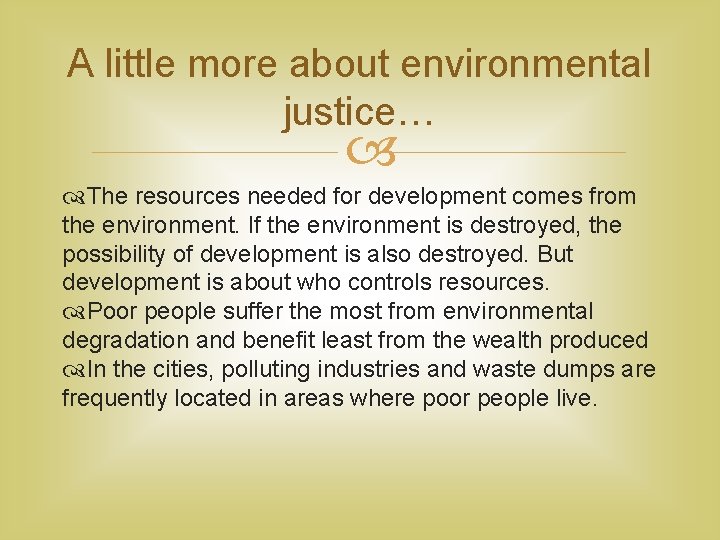 A little more about environmental justice…

The resources needed for development comes from the environment. If the environment is destroyed, the possibility of development is also destroyed. But development is about who controls resources.

Poor people suffer the most from environmental degradation and benefit least from the wealth produced

In the cities, polluting industries and waste dumps are frequently located in areas where poor people live.